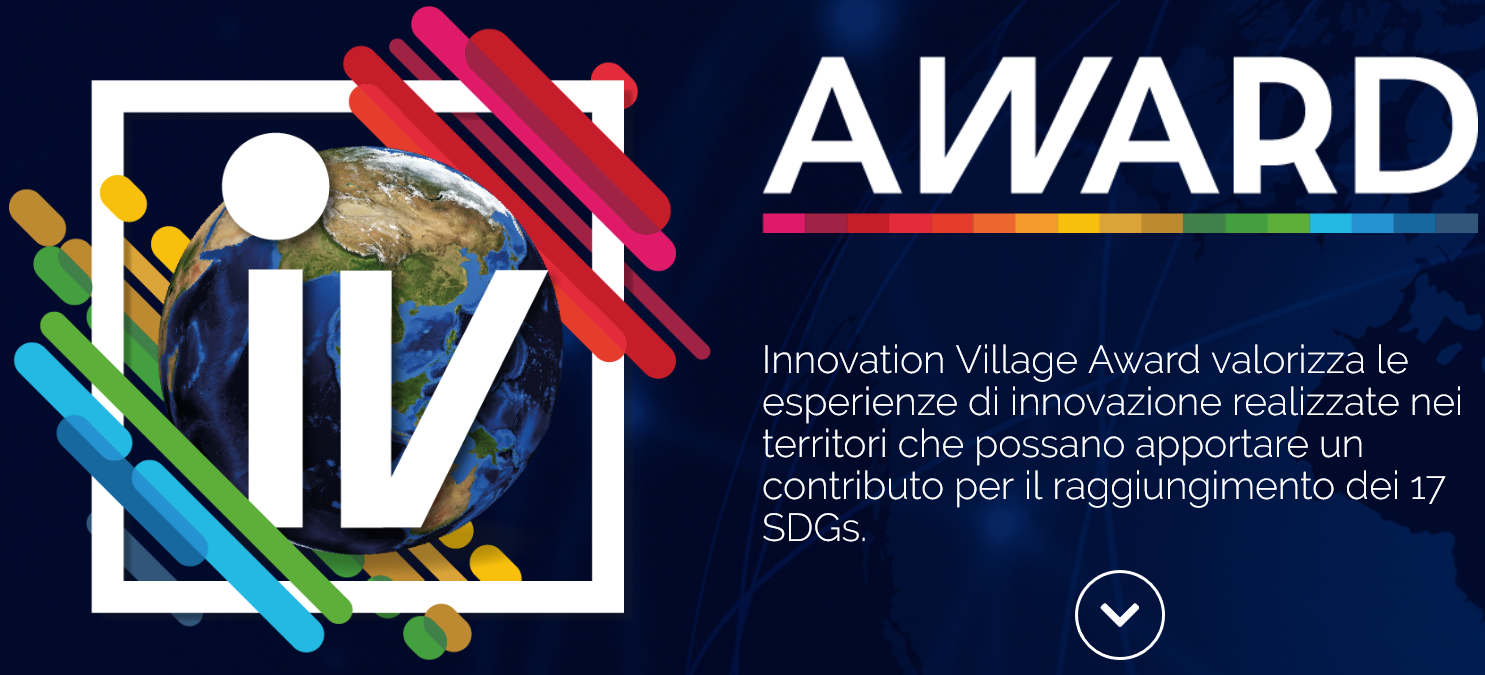 iV

AWARD

Innovation Village Award valorizza le esperienze di innovazione realizzate nei territori che possano apportare un contributo per il raggiungimento dei 17 SDGs.